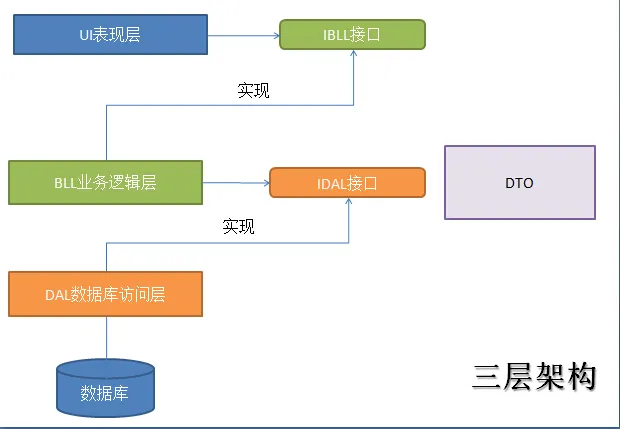 UI表现层

IBLL接口

实现

BLL业务逻辑层

IDAL接口

DTO

实现

DAL数据库访问层

数据库

三层架构